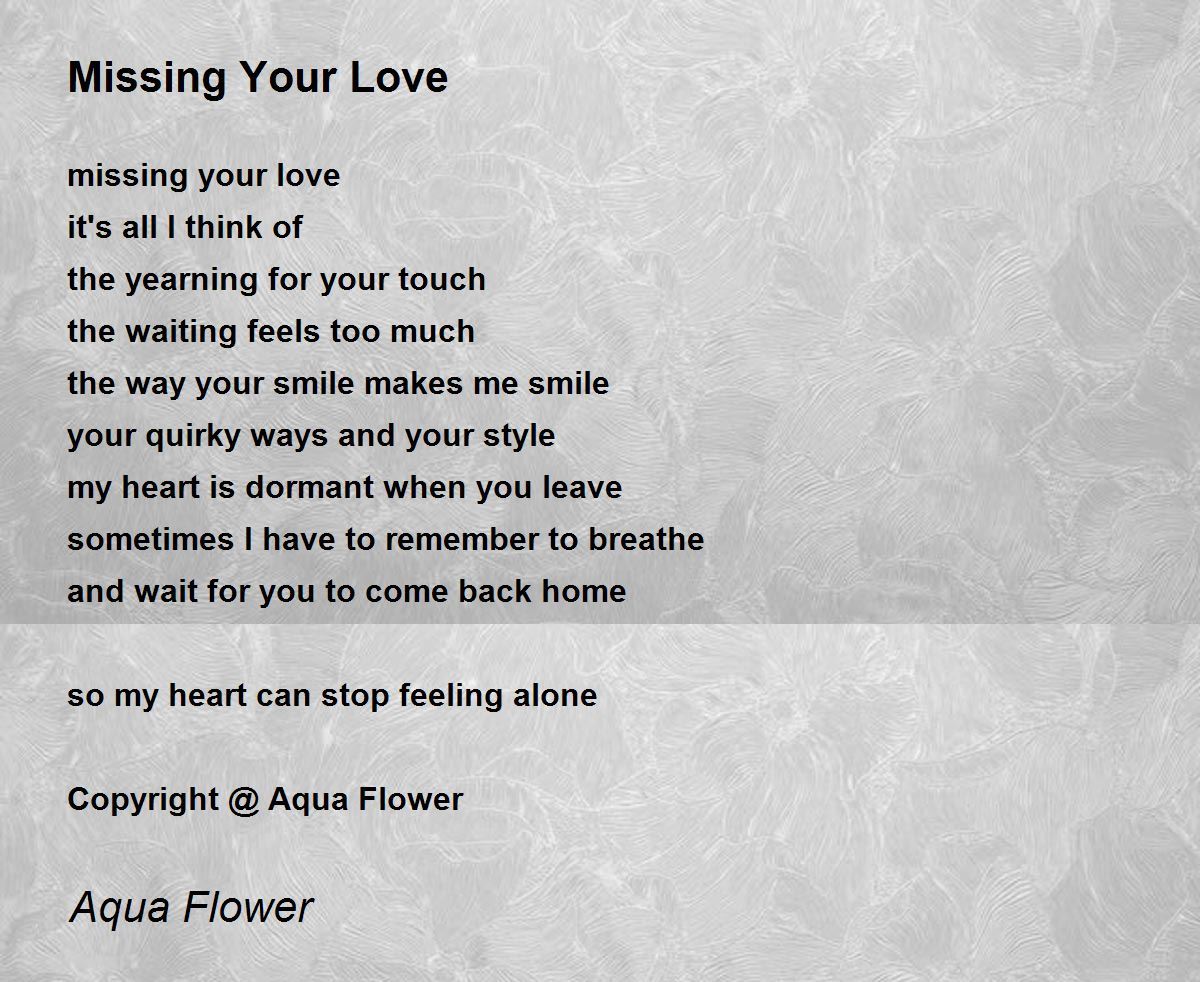 Missing Your Love

missing your love
it's all I think of
the yearning for your touch
the waiting feels too much
the way your smile makes me smile
your quirky ways and your style
my heart is dormant when you leave
sometimes I have to remember to breathe
and wait for you to come back home

so my heart can stop feeling alone

Copyright @ Aqua Flower

Aqua Flower